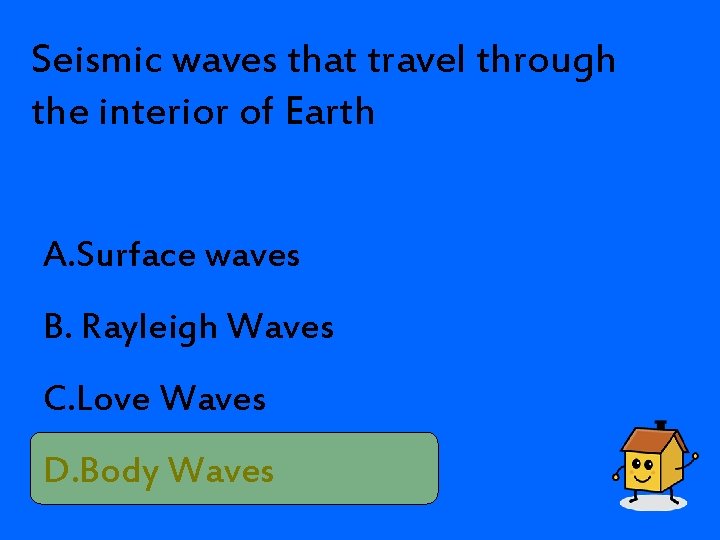 Seismic waves that travel through the interior of Earth

A.Surface waves

B. Rayleigh Waves

C.Love Waves

D.Body Waves